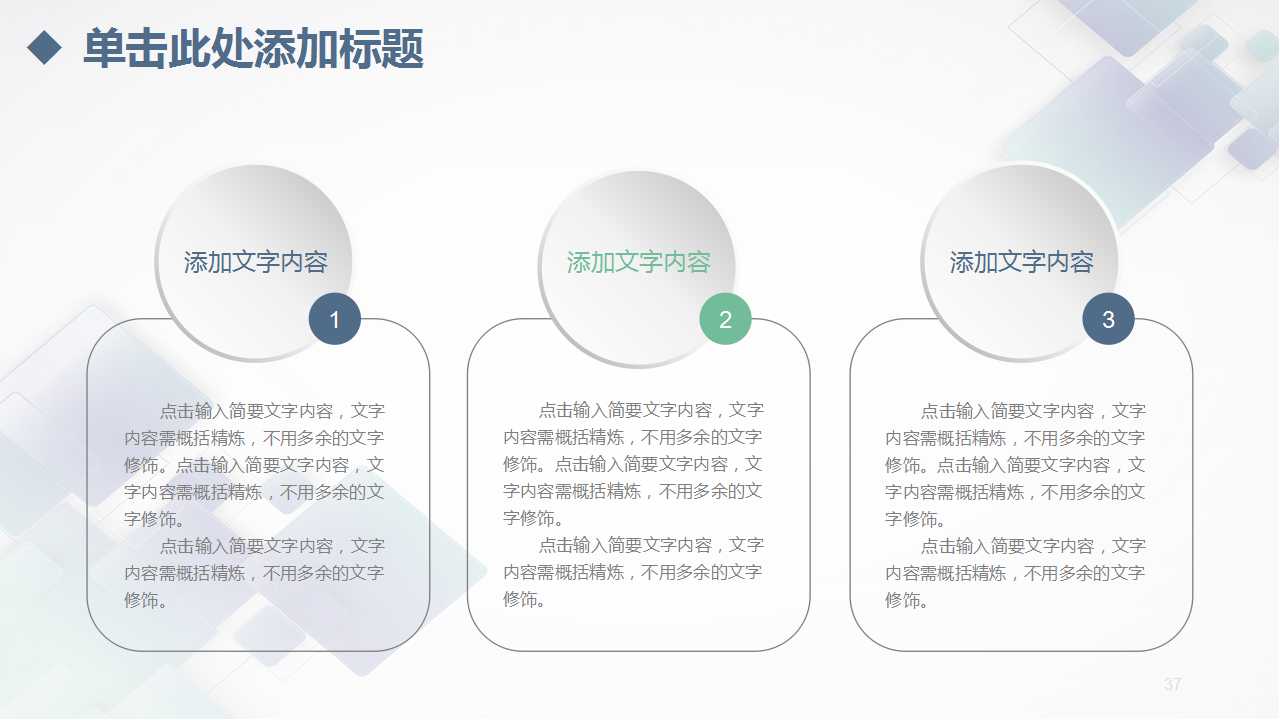 单击此处添加标题

添加文字内容

1

点击输入简要文字内容，文字内容需概括精炼，不用多余的文字修饰。点击输入简要文字内容，文字内容需概括精炼，不用多余的文字修饰。

点击输入简要文字内容，文字内容需概括精炼，不用多余的文字修饰。

添加文字内容

2

点击输入简要文字内容，文字内容需概括精炼，不用多余的文字修饰。点击输入简要文字内容，文字内容需概括精炼，不用多余的文字修饰。

点击输入简要文字内容，文字内容需概括精炼，不用多余的文字修饰。

添加文字内容

3

点击输入简要文字内容，文字内容需概括精炼，不用多余的文字修饰。点击输入简要文字内容，文字内容需概括精炼，不用多余的文字修饰。

点击输入简要文字内容，文字内容需概括精炼，不用多余的文字修饰。

37